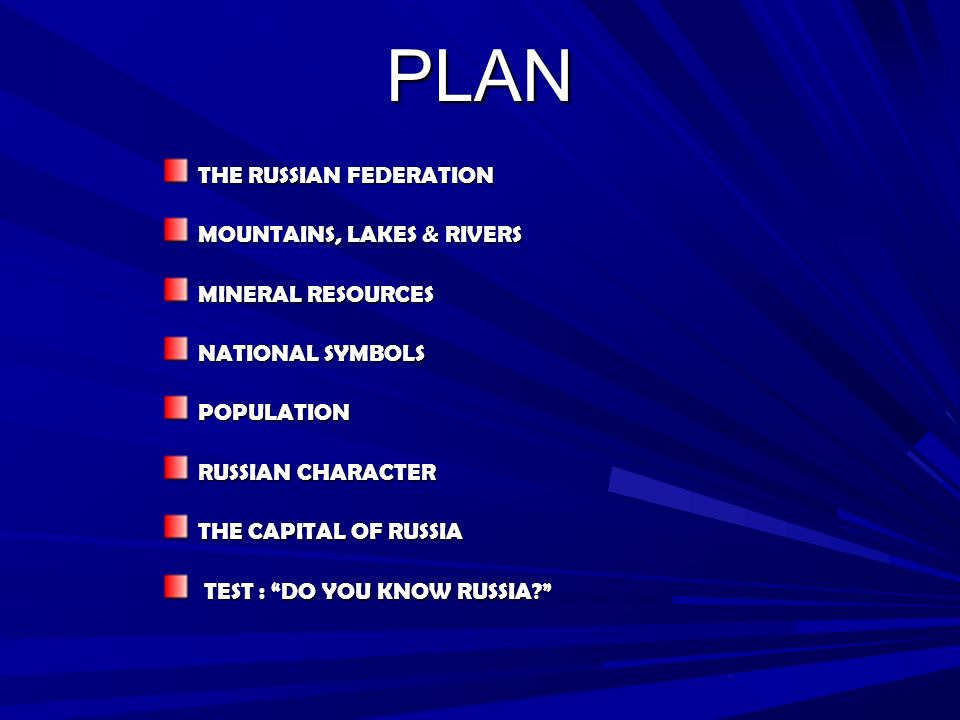 PLAN

THE RUSSIAN FEDERATION

MOUNTAINS, LAKES & RIVERS

MINERAL RESOURCES

NATIONAL SYMBOLS

POPULATION

RUSSIAN CHARACTER

THE CAPITAL OF RUSSIA

TEST : “DO YOU KNOW RUSSIA?”